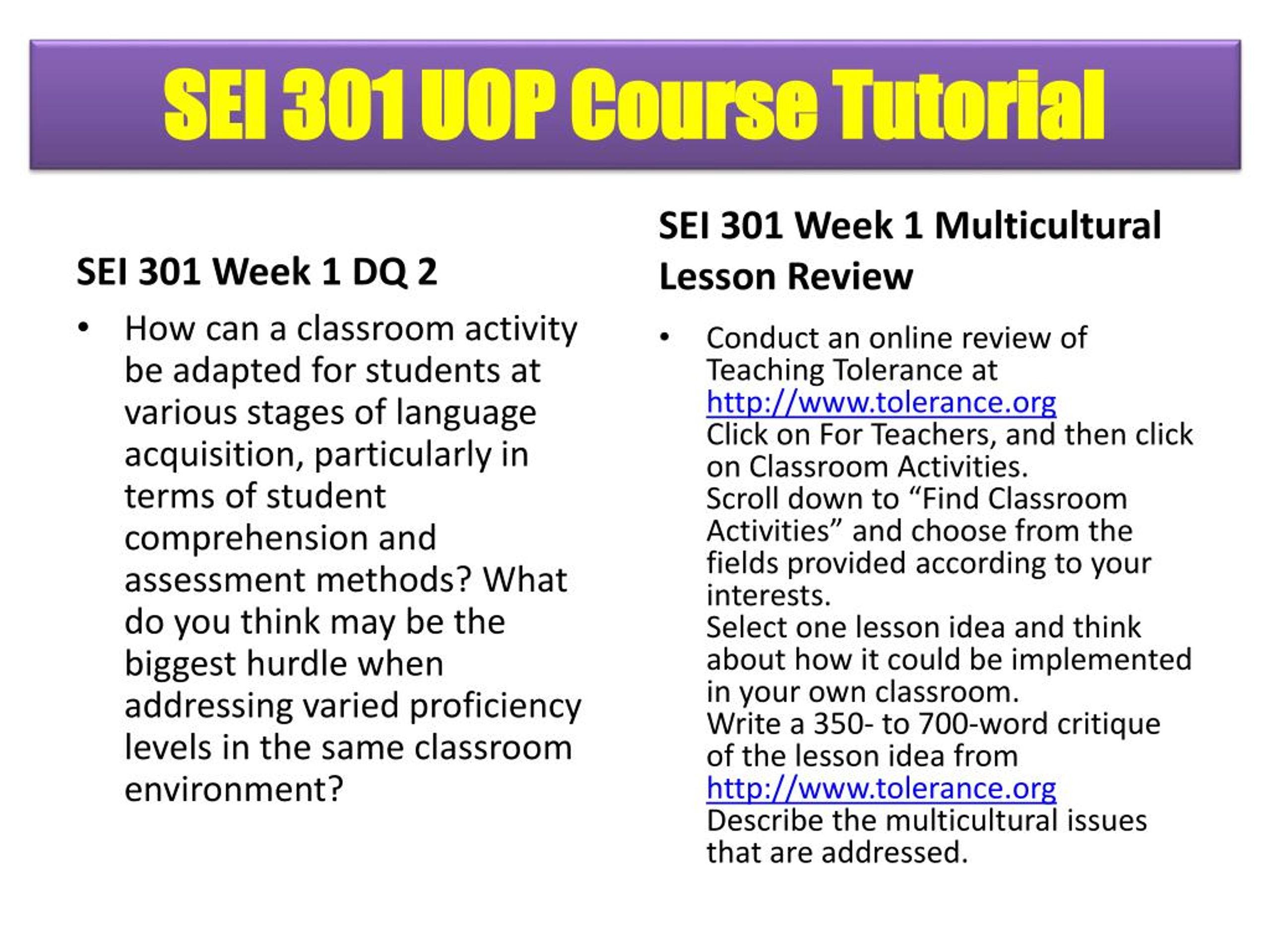 SEI 301 UOP Course Tutorial

SEI 301 Week 1 DQ 2

• How can a classroom activity be adapted for students at various stages of language acquisition, particularly in terms of student comprehension and assessment methods? What do you think may be the biggest hurdle when addressing varied proficiency levels in the same classroom environment?

SEI 301 Week 1 Multicultural Lesson Review

• Conduct an online review of Teaching Tolerance at http://www.tolerance.org
Click on For Teachers, and then click on Classroom Activities.
Scroll down to “Find Classroom Activities” and choose from the fields provided according to your interests.
Select one lesson idea and think about how it could be implemented in your own classroom.
Write a 350- to 700-word critique of the lesson idea from http://www.tolerance.org
Describe the multicultural issues that are addressed.